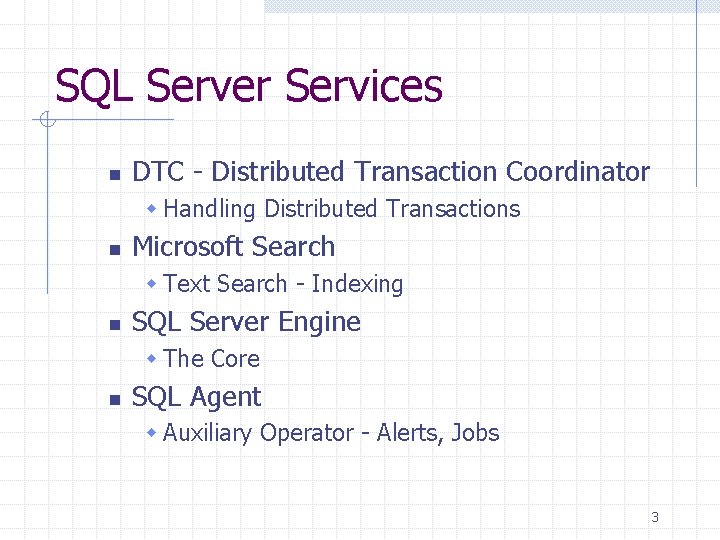 SQL Server Services

- DTC - Distributed Transaction Coordinator
  - Handling Distributed Transactions
- Microsoft Search
  - Text Search - Indexing
- SQL Server Engine
  - The Core
- SQL Agent
  - Auxiliary Operator - Alerts, Jobs

3